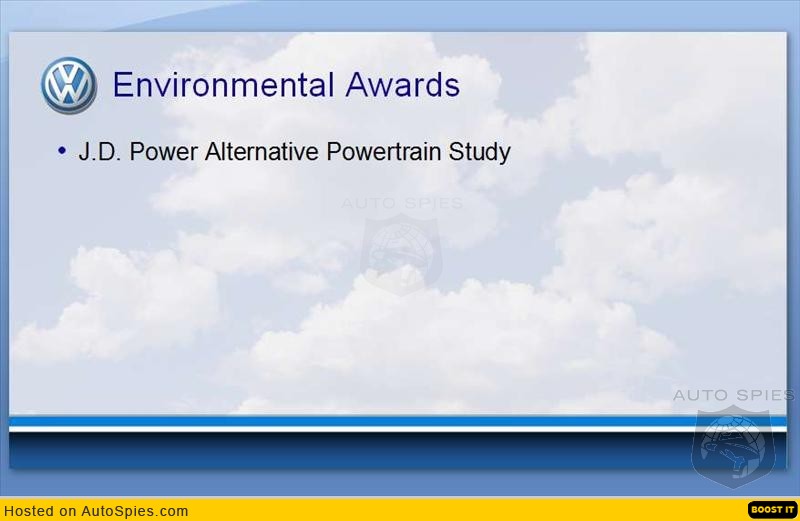 Environmental Awards

• J.D. Power Alternative Powertrain Study

AUTO SPIES

AUTO SPIES

Hosted on AutoSpies.com

BOOST IT